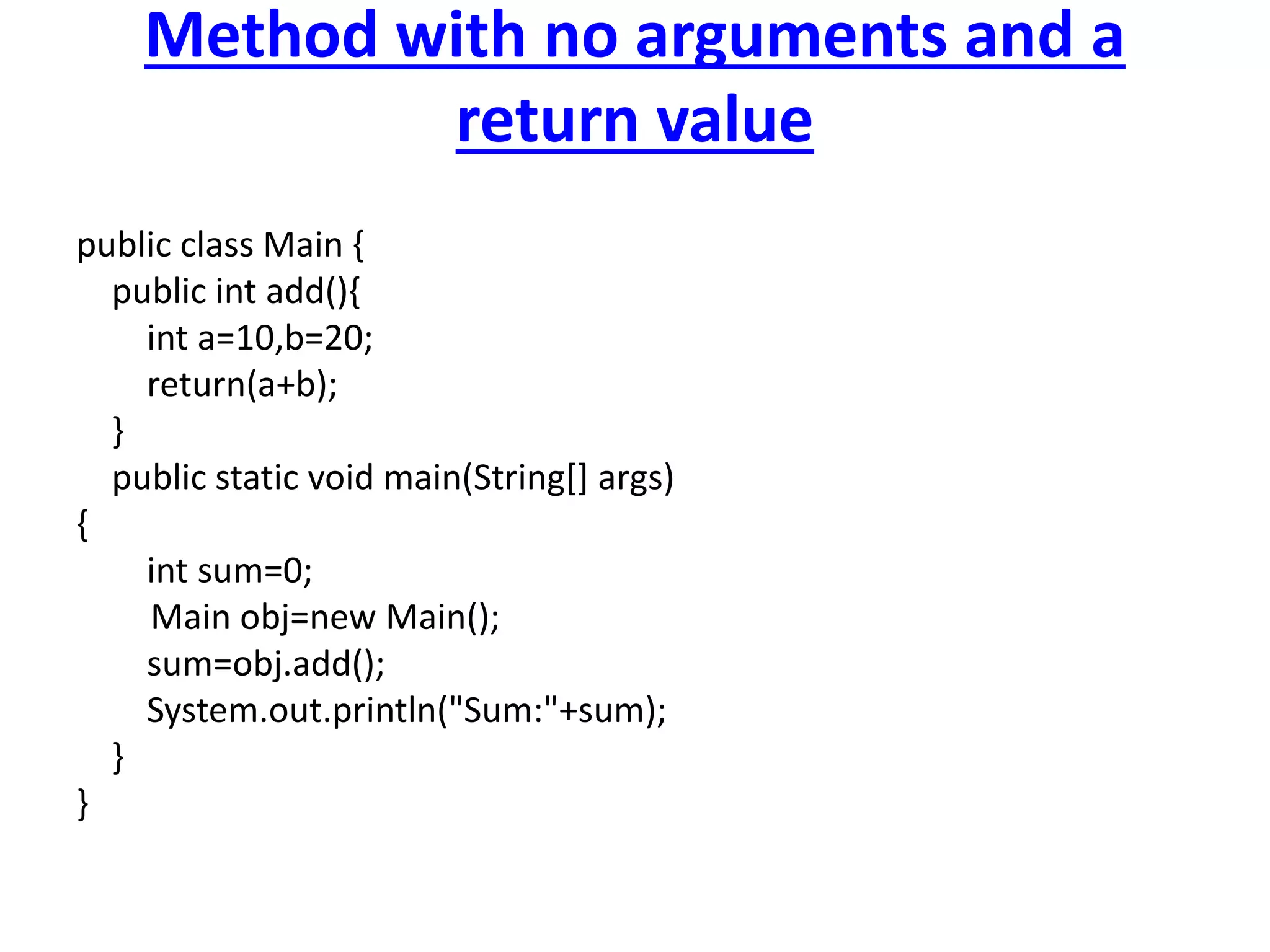 Method with no arguments and a return value

public class Main {
public int add(){
int a=10,b=20;
return(a+b);
}
public static void main(String[] args)
{
int sum=0;
Main obj=new Main();
sum=obj.add();
System.out.println("Sum:"+sum);
}
}